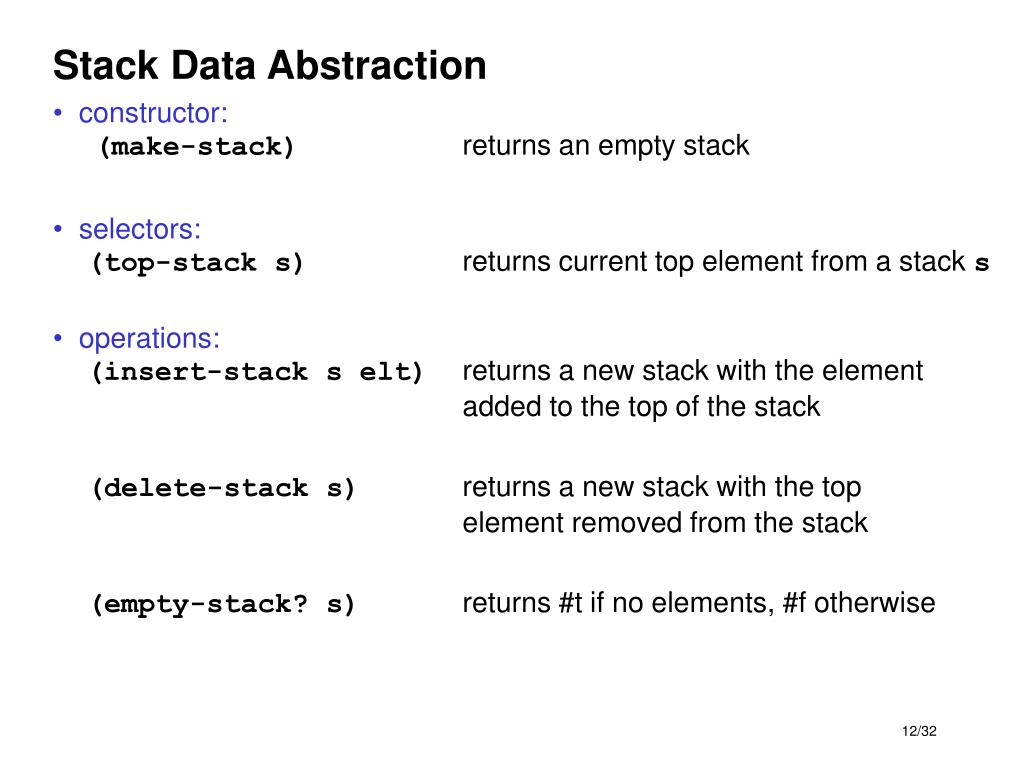 Stack Data Abstraction

• constructor:
(make-stack) returns an empty stack

• selectors:
(top-stack s) returns current top element from a stack s

• operations:
(insert-stack s elt) returns a new stack with the element added to the top of the stack

(delete-stack s) returns a new stack with the top element removed from the stack

(empty-stack? s) returns #t if no elements, #f otherwise

12/32